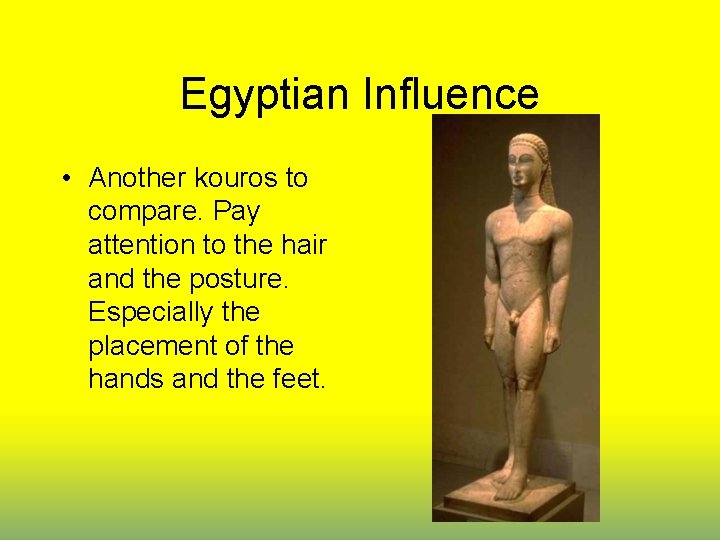 Egyptian Influence

• Another kouros to compare. Pay attention to the hair and the posture. Especially the placement of the hands and the feet.